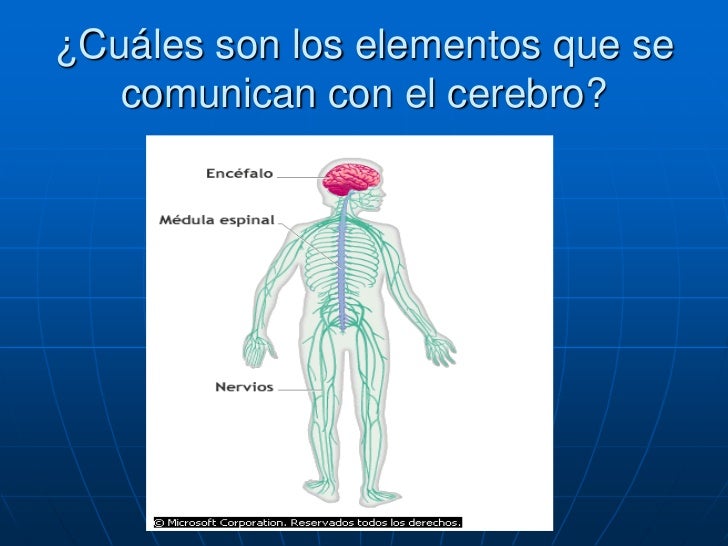 ¿Cuáles son los elementos que se comunican con el cerebro?

Encéfalo

Médula espinal

Nervios

© Microsoft Corporation. Reservados todos los derechos.